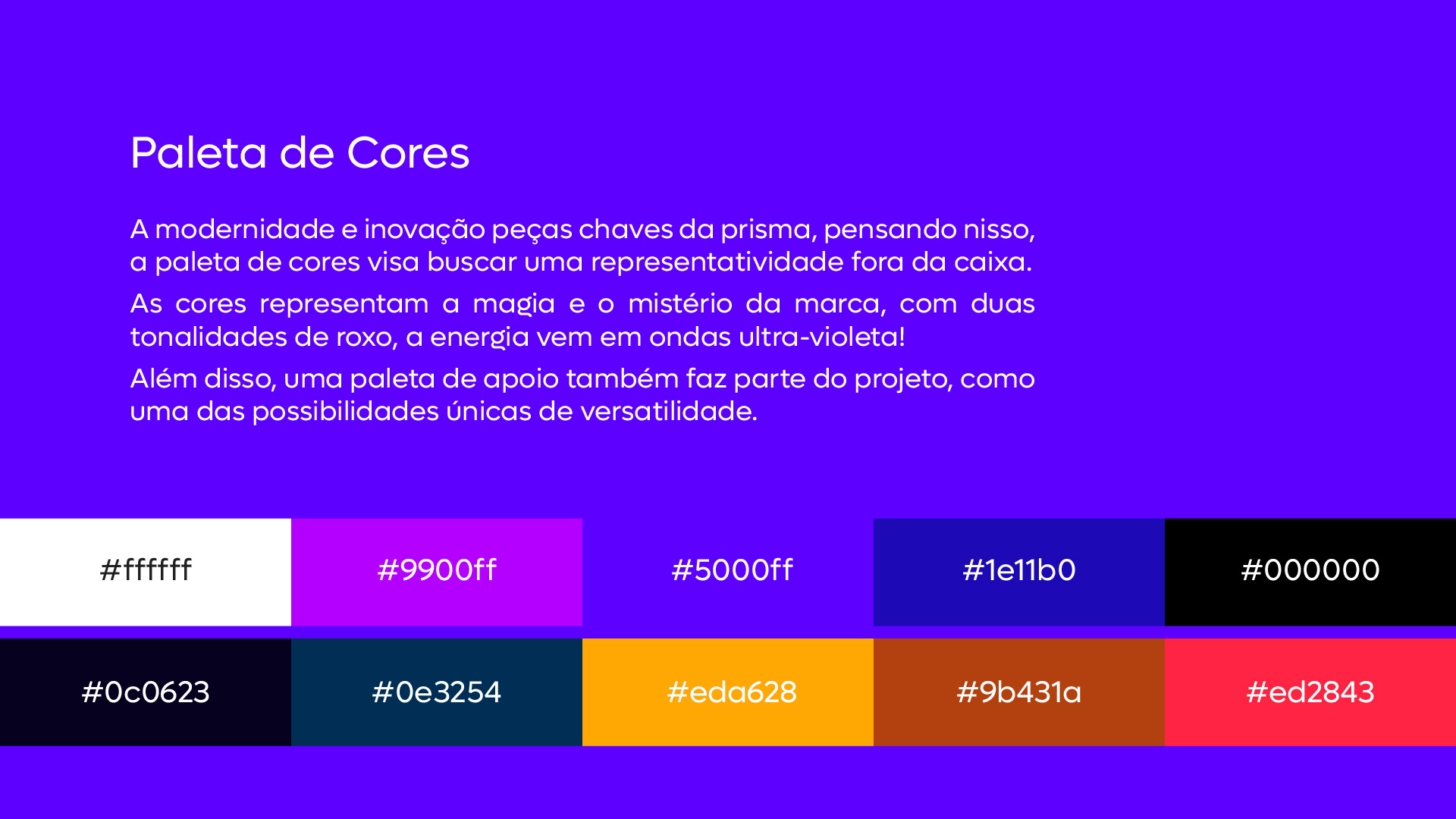 Paleta de Cores

A modernidade e inovação peças chaves da prisma, pensando nisso, a paleta de cores visa buscar uma representatividade fora da caixa.

As cores representam a magia e o mistério da marca, com duas tonalidades de roxo, a energia vem em ondas ultra-violeta!

Além disso, uma paleta de apoio também faz parte do projeto, como uma das possibilidades únicas de versatilidade.

#ffffff

#9900ff

#5000ff

#1e11b0

#000000

#0c0623

#0e3254

#eda628

#9b431a

#ed2843